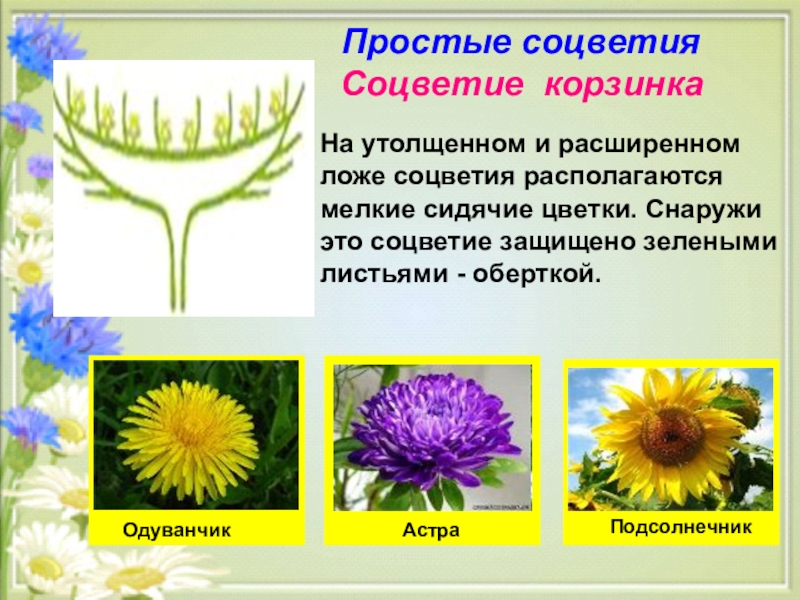 Простые соцветия
Соцветие корзинка

На утолщенном и расширенном ложе соцветия располагаются мелкие сидячие цветки. Снаружи это соцветие защищено зелеными листьями - оберткой.

Одуванчик

Астра

Подсолнечник